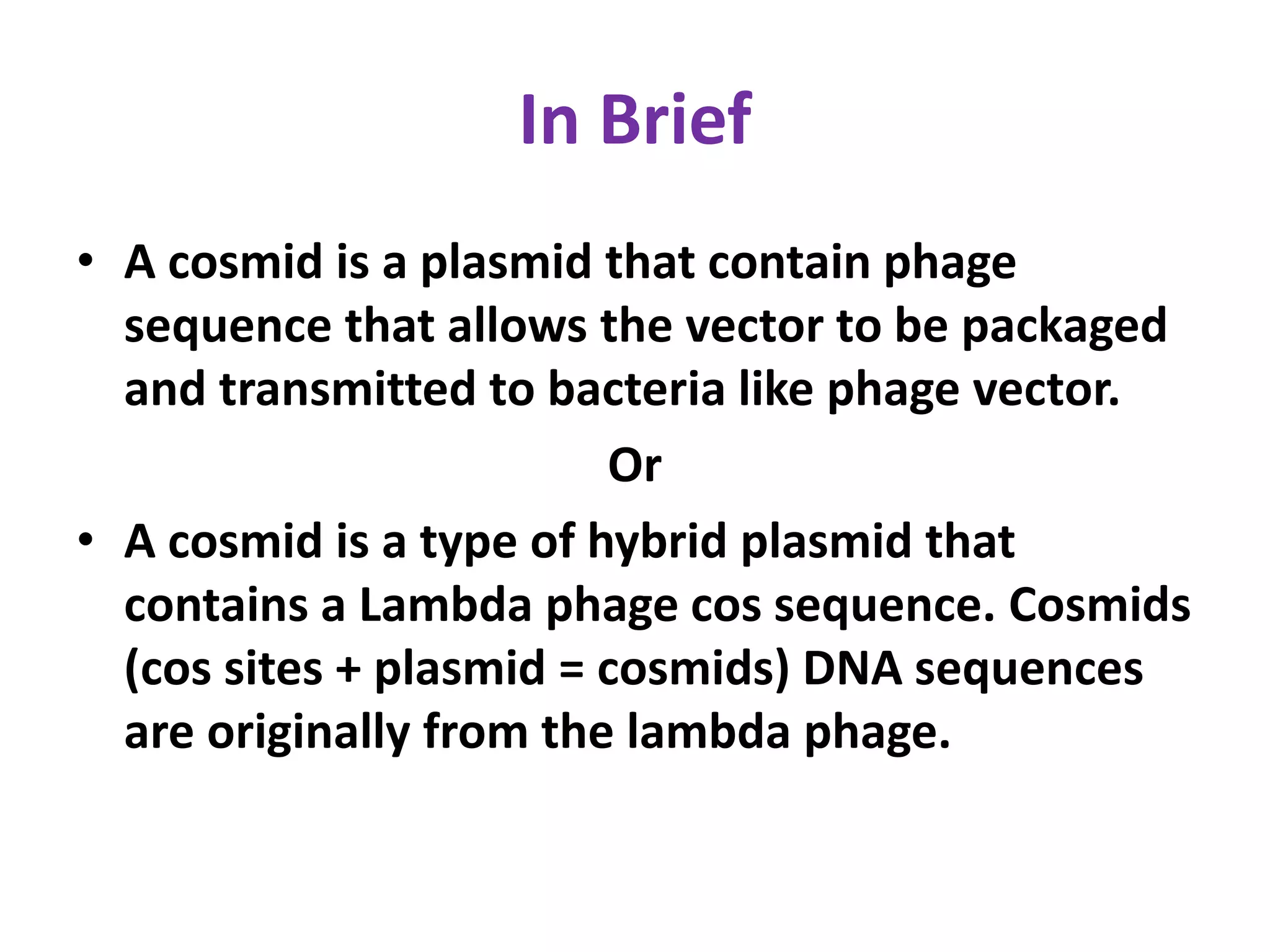 In Brief

• A cosmid is a plasmid that contain phage sequence that allows the vector to be packaged and transmitted to bacteria like phage vector.

Or

• A cosmid is a type of hybrid plasmid that contains a Lambda phage cos sequence. Cosmids (cos sites + plasmid = cosmids) DNA sequences are originally from the lambda phage.